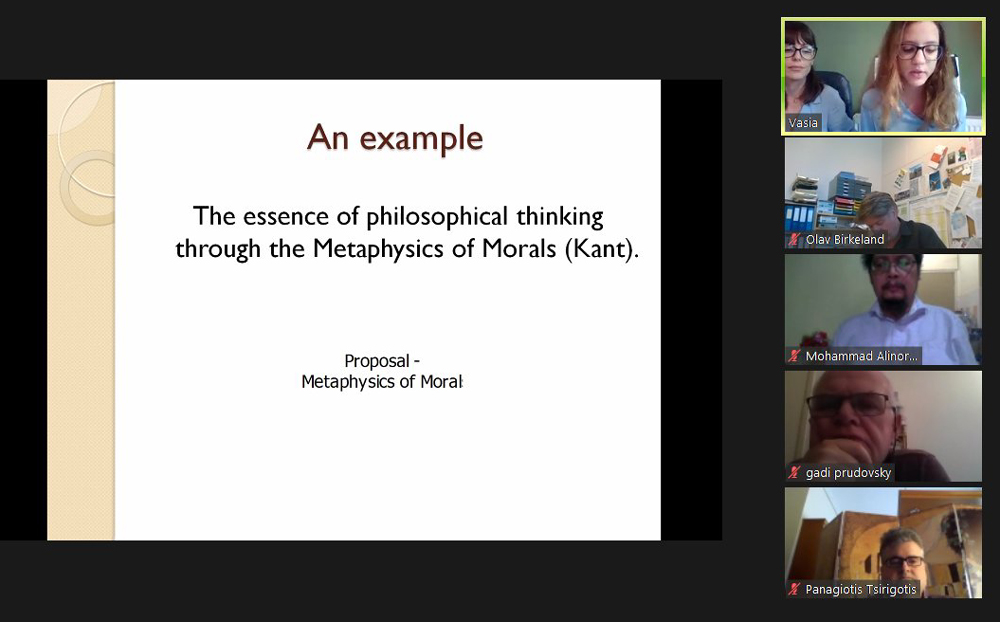 An example

The essence of philosophical thinking through the Metaphysics of Morals (Kant).

Proposal -
Metaphysics of Moral

Vasia

Olav Birkeland

Mohammad Alinor...

gadi prudovsky

Panagiotis Tsirigotis